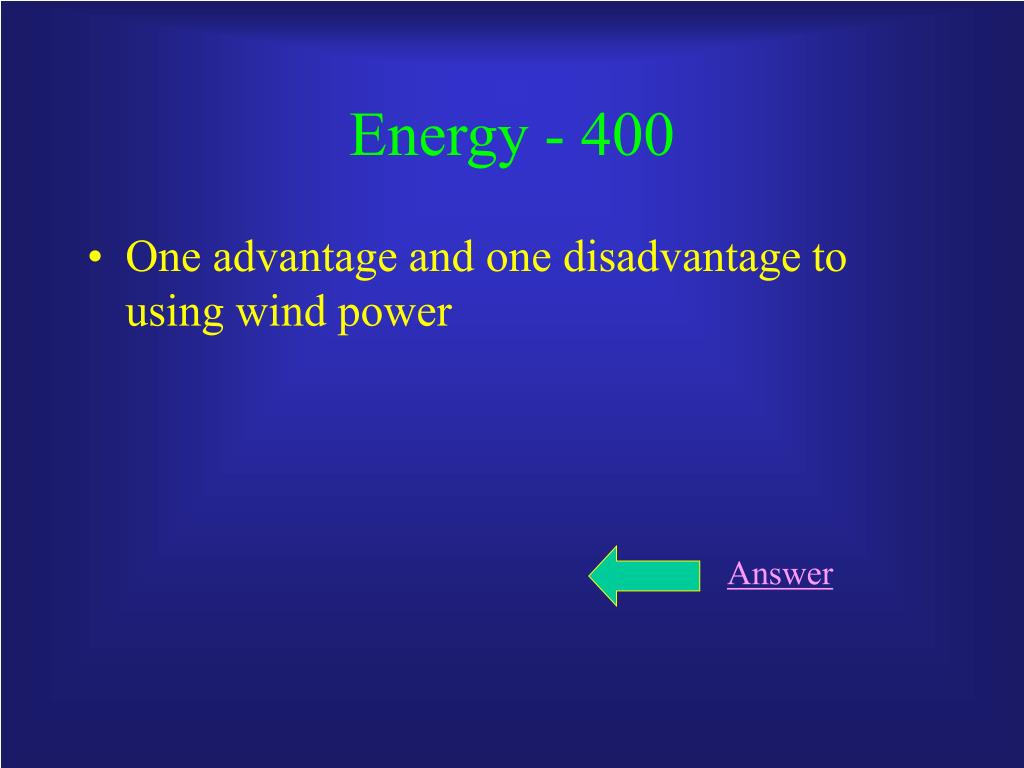 Energy - 400

• One advantage and one disadvantage to using wind power

Answer